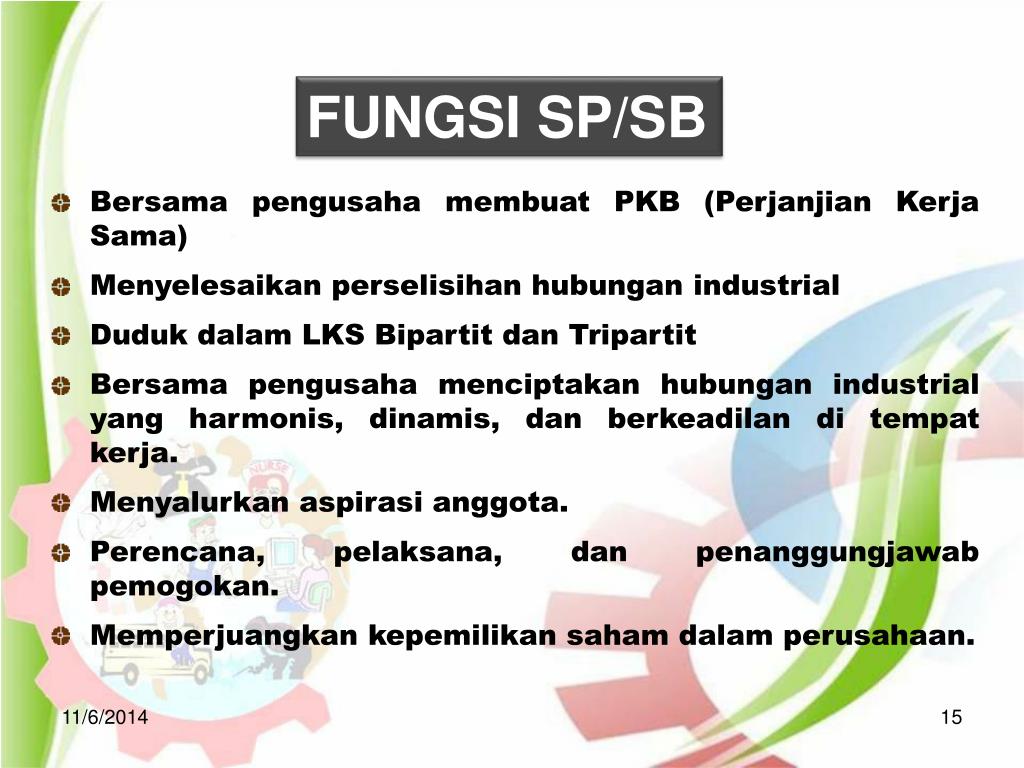 FUNGSI SP/SB

Bersama pengusaha membuat PKB (Perjanjian Kerja Sama)

Menyelesaikan perselisihan hubungan industrial

Duduk dalam LKS Bipartit dan Tripartit

Bersama pengusaha menciptakan hubungan industrial yang harmonis, dinamis, dan berkeadilan di tempat kerja.

Menyalurkan aspirasi anggota.

Perencana, pelaksana, dan penanggungjawab pemogokan.

Memperjuangkan kepemilikan saham dalam perusahaan.

11/6/2014

15